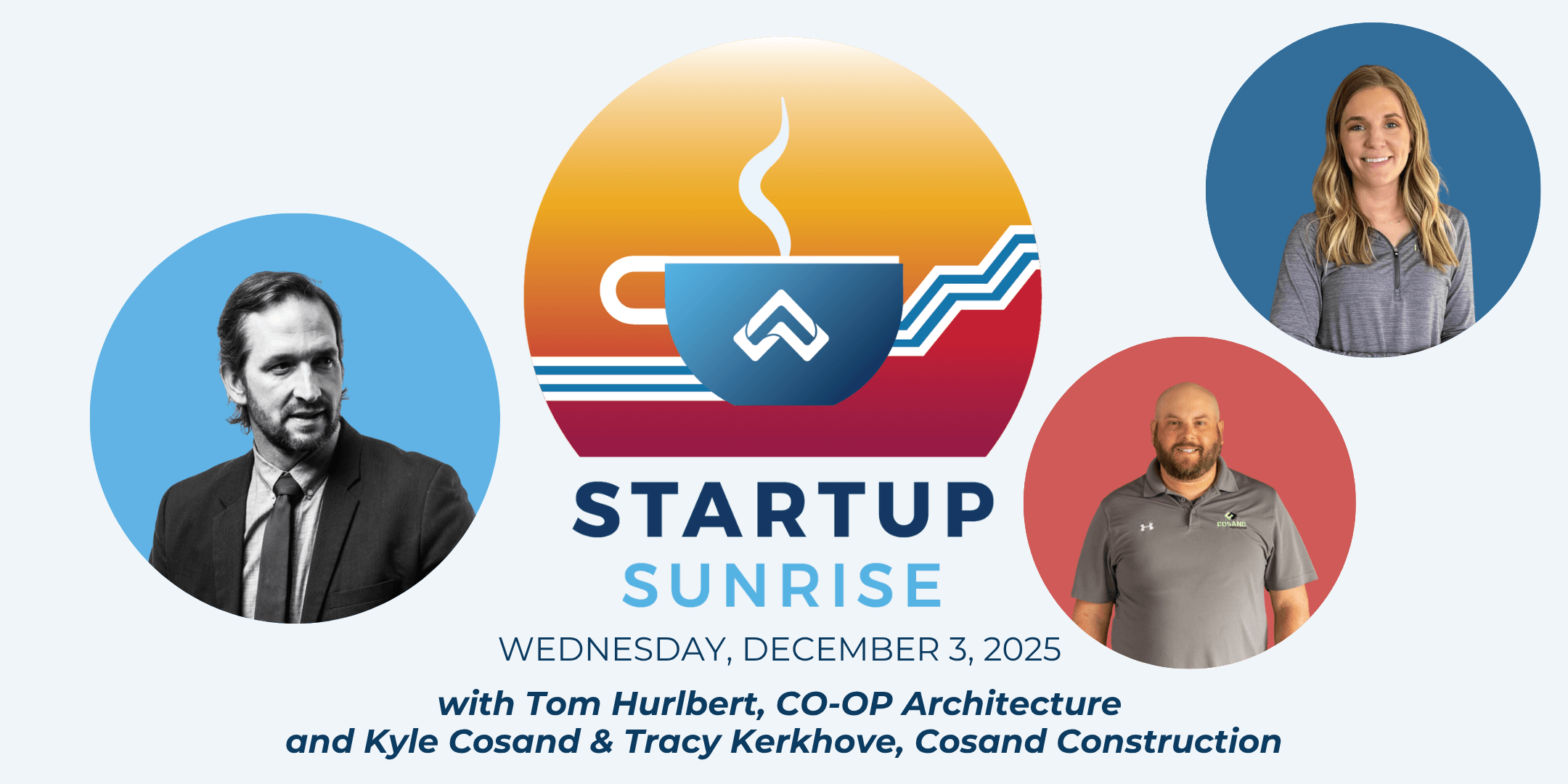 STARTUP
SUNRISE

WEDNESDAY, DECEMBER 3, 2025

with Tom Hurlbert, CO-OP Architecture
and Kyle Cosand & Tracy Kerkhove, Cosand Construction

COSAND